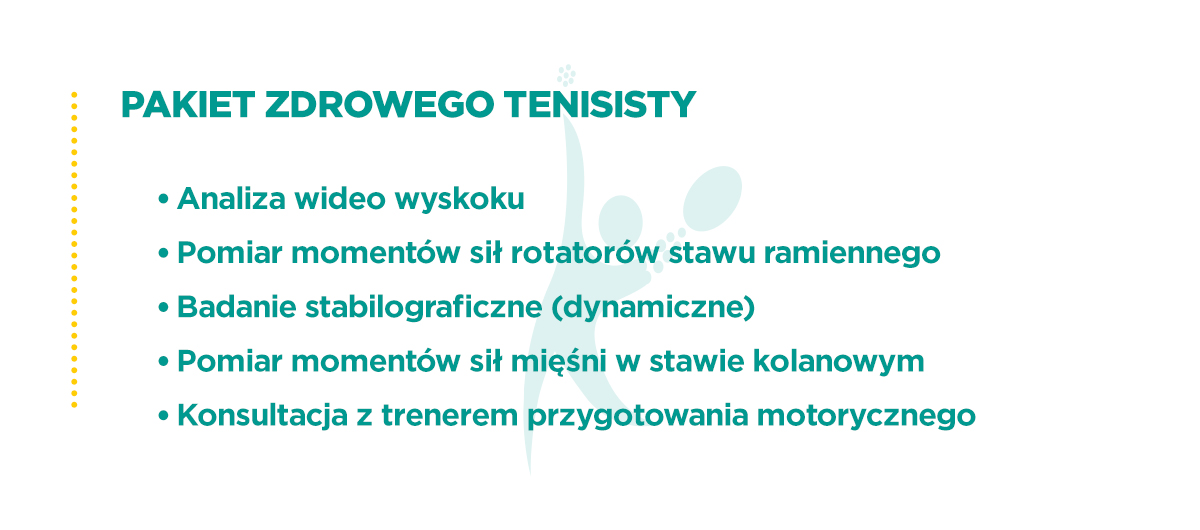 PAKIET ZDROWEGO TENISISTY

• Analiza wideo wyskoku
• Pomiar momentów sił rotatorów stawu ramiennego
• Badanie stabilograficzne (dynamiczne)
• Pomiar momentów sił mięśni w stawie kolanowym
• Konsultacja z trenerem przygotowania motorycznego